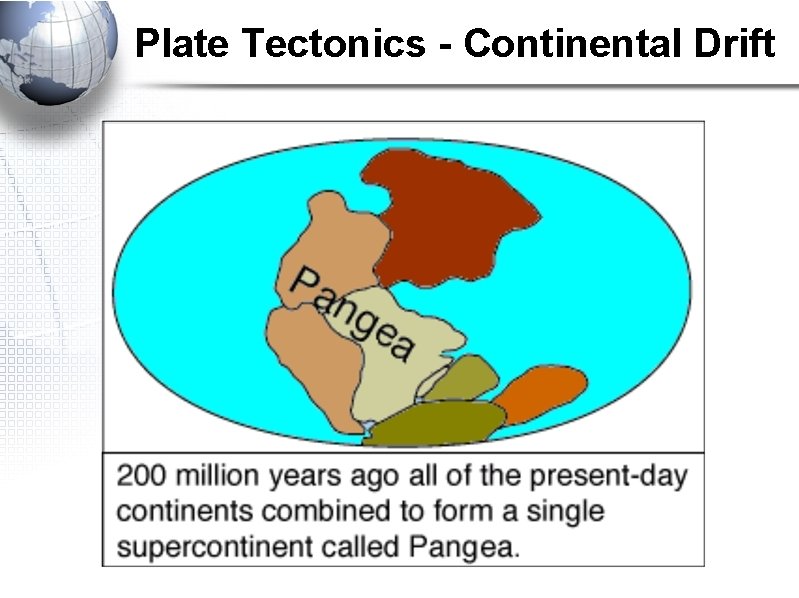 Plate Tectonics - Continental Drift

Pangea

200 million years ago all of the present-day continents combined to form a single supercontinent called Pangea.